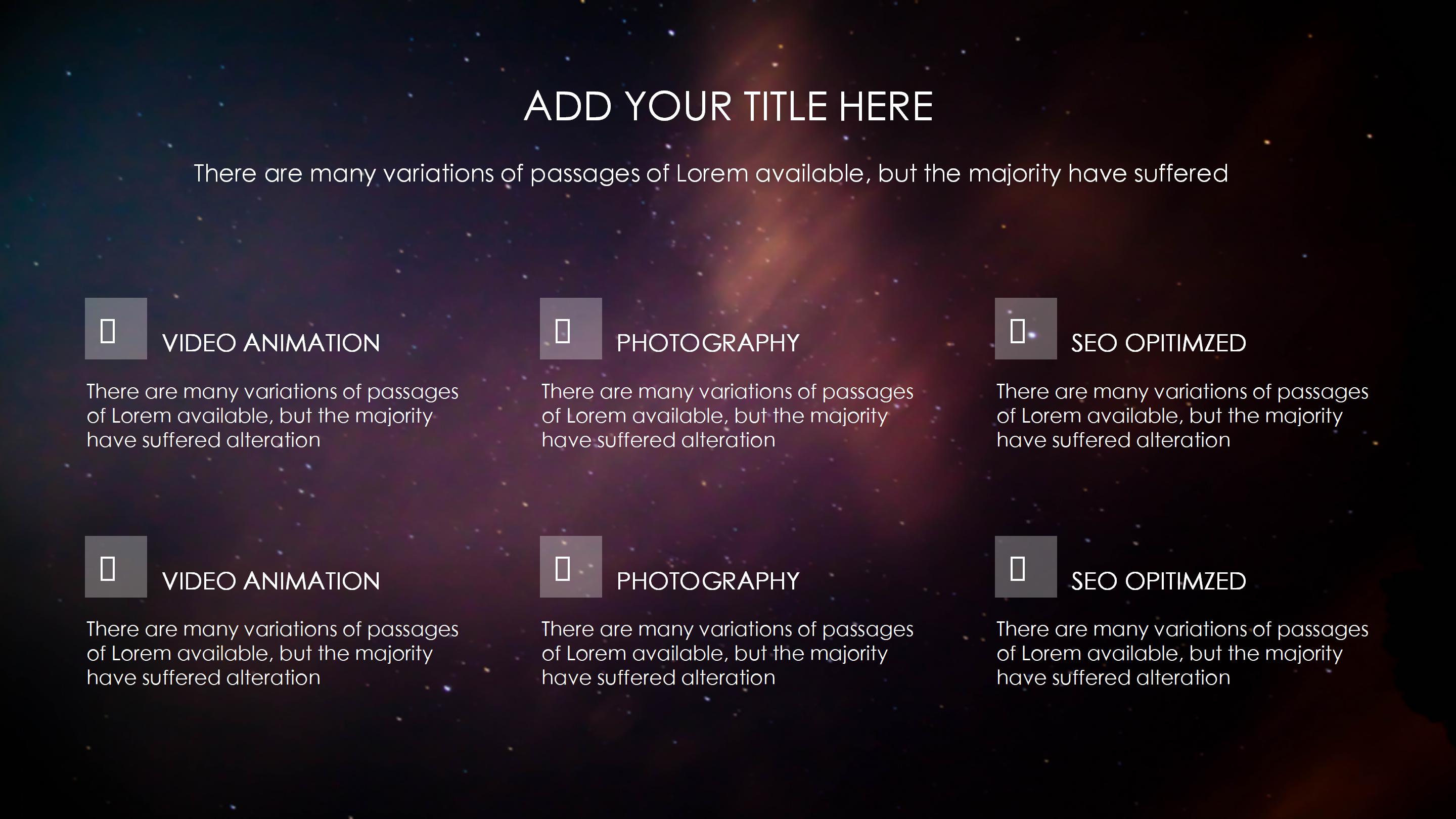 ADD YOUR TITLE HERE

There are many variations of passages of Lorem available, but the majority have suffered

VIDEO ANIMATION

There are many variations of passages of Lorem available, but the majority have suffered alteration

PHOTOGRAPHY

There are many variations of passages of Lorem available, but the majority have suffered alteration

SEO OPITIMZED

There are many variations of passages of Lorem available, but the majority have suffered alteration

VIDEO ANIMATION

There are many variations of passages of Lorem available, but the majority have suffered alteration

PHOTOGRAPHY

There are many variations of passages of Lorem available, but the majority have suffered alteration

SEO OPITIMZED

There are many variations of passages of Lorem available, but the majority have suffered alteration